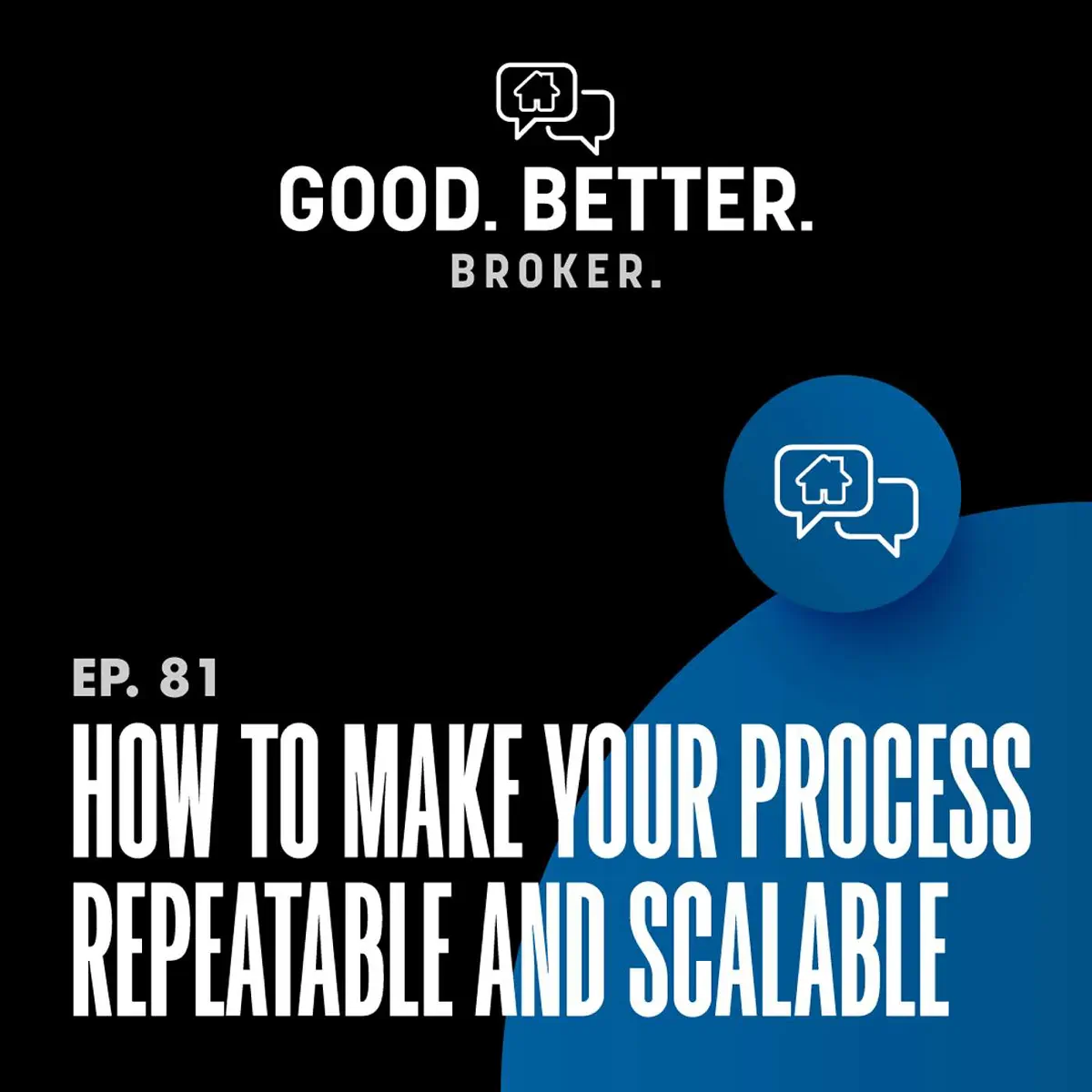 GOOD. BETTER.
BROKER.

EP. 81
HOW TO MAKE YOUR PROCESS REPEATABLE AND SCALABLE